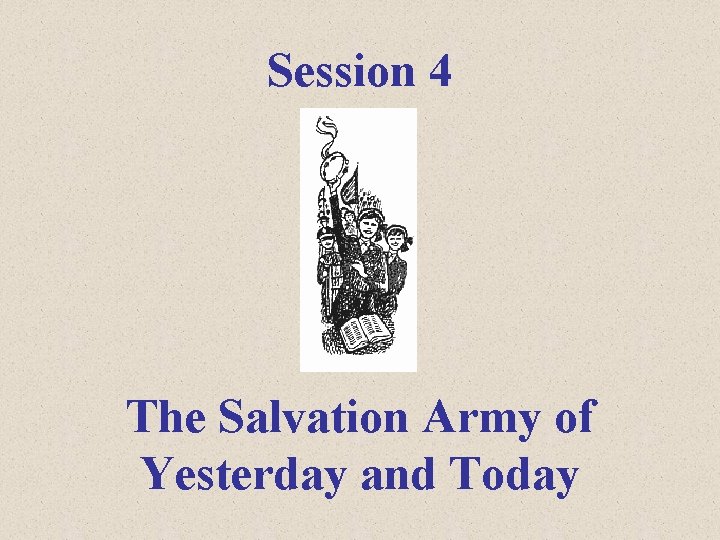 Session 4

The Salvation Army of Yesterday and Today